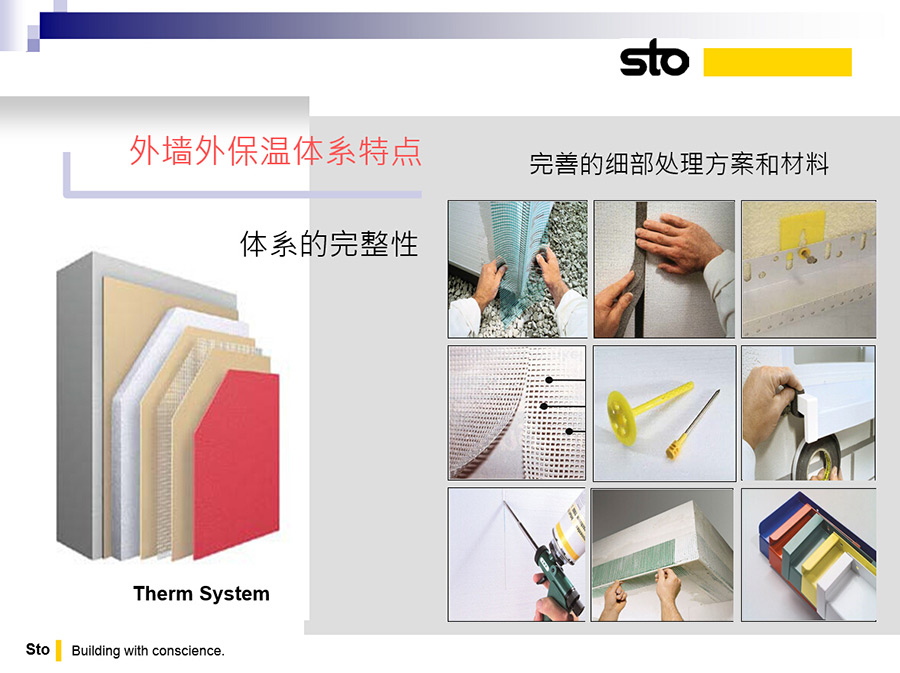 sto

外墙外保温体系特点

完善的细部处理方案和材料

体系的完整性

Therm System

Sto Building with conscience.